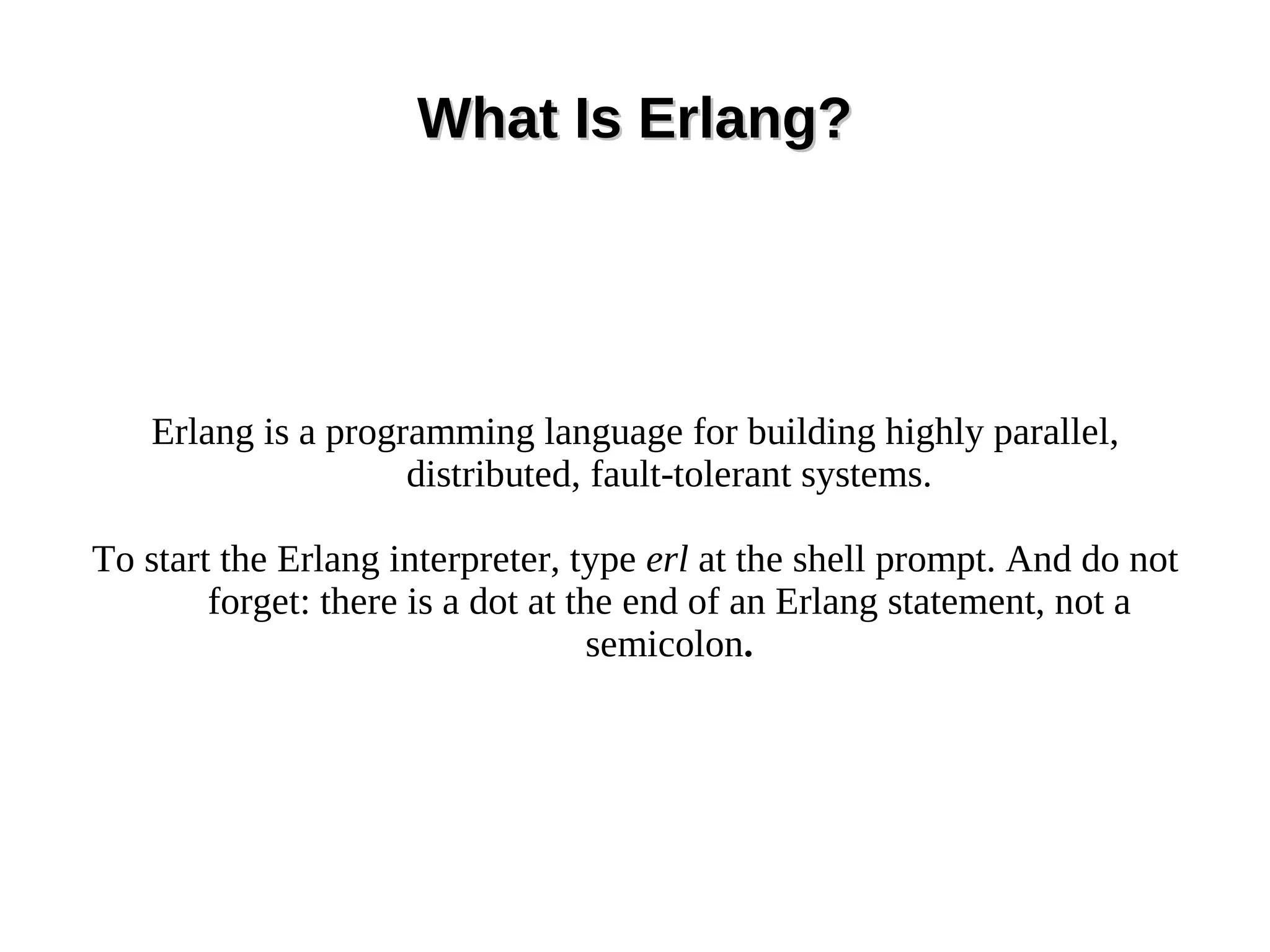 What Is Erlang?

Erlang is a programming language for building highly parallel, distributed, fault-tolerant systems.

To start the Erlang interpreter, type erl at the shell prompt. And do not forget: there is a dot at the end of an Erlang statement, not a semicolon.